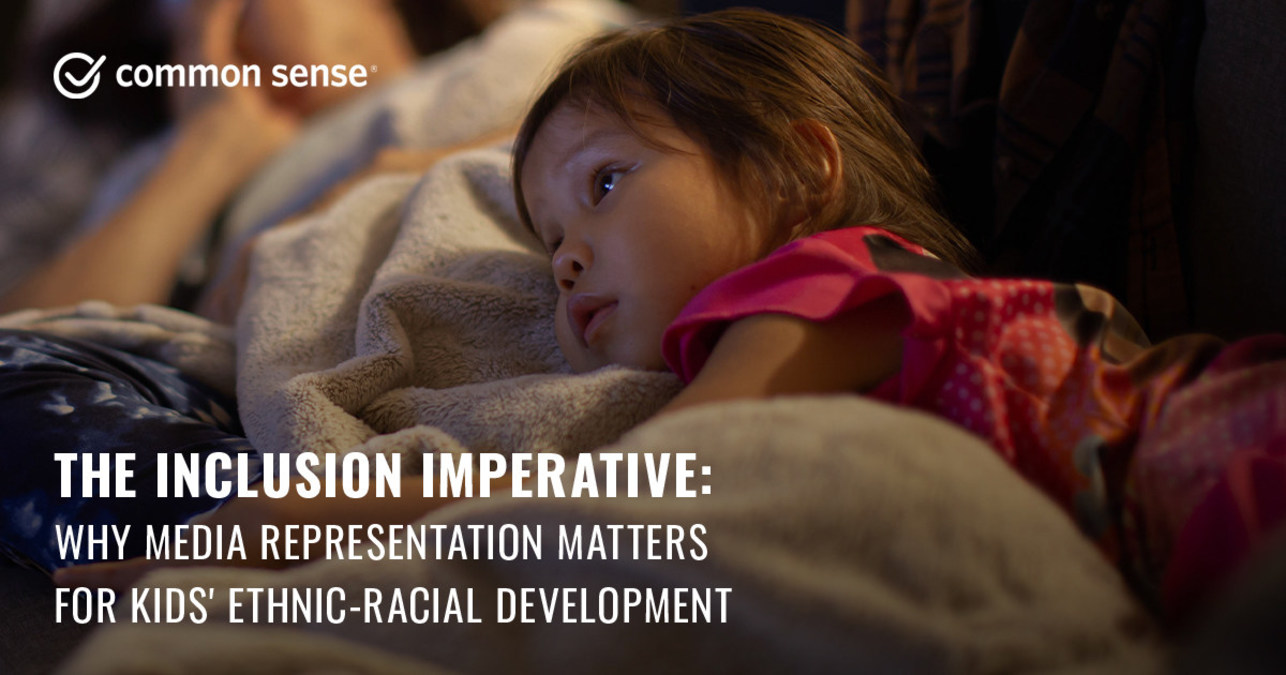 common sense®

THE INCLUSION IMPERATIVE:
WHY MEDIA REPRESENTATION MATTERS FOR KIDS' ETHNIC-RACIAL DEVELOPMENT